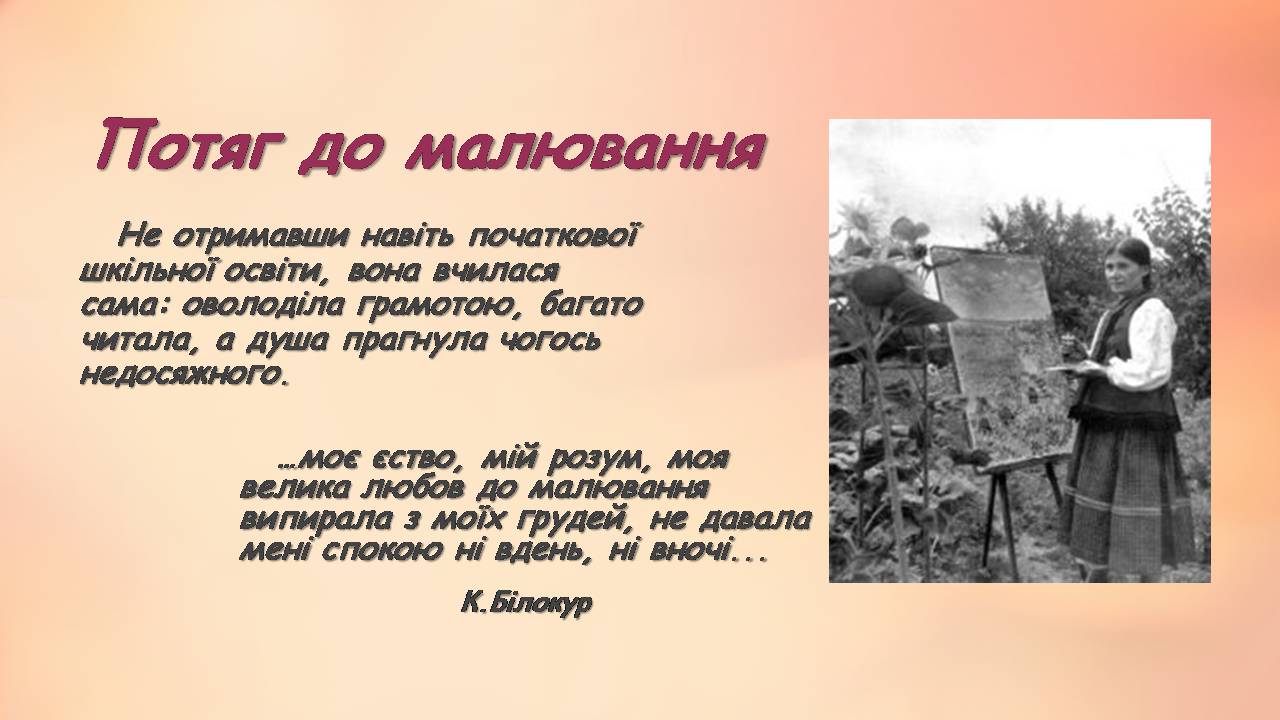 Потяг до малювання

Не отримавши навіть початкової шкільної освіти, вона вчилася сама: оволоділа грамотою, багато читала, а душа прагнула чогось недосяжного.

…моє єство, мій розум, моя велика любов до малювання випирала з моїх грудей, не давала мені спокою ні вдень, ні вночі...

К.Білокур